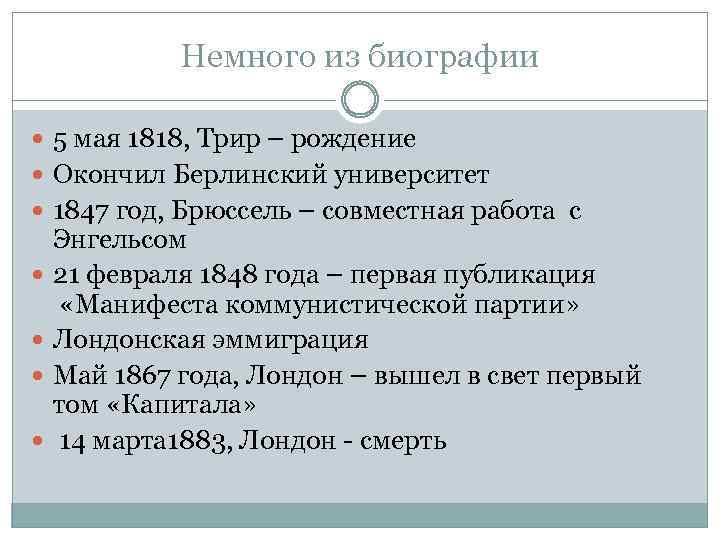 Немного из биографии

- 5 мая 1818, Трир – рождение
- Окончил Берлинский университет
- 1847 год, Брюссель – совместная работа с Энгельсом
- 21 февраля 1848 года – первая публикация «Манифеста коммунистической партии»
- Лондонская эммиграция
- Май 1867 года, Лондон – вышел в свет первый том «Капитала»
- 14 марта1883, Лондон - смерть